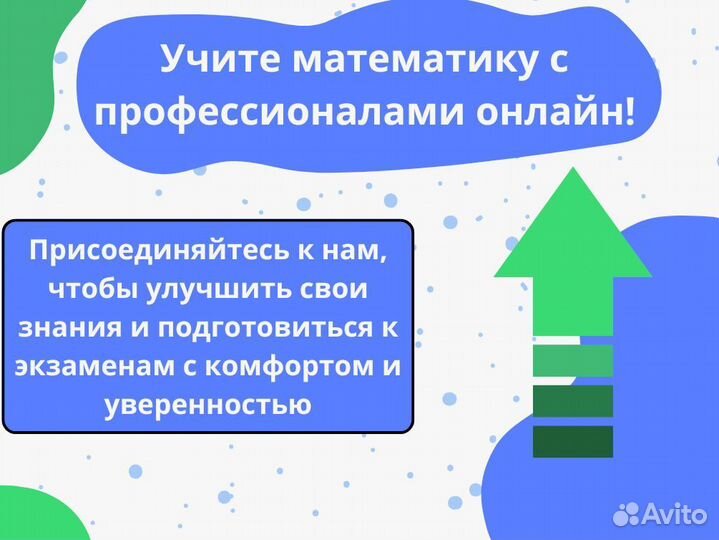 Учите математику с профессионалами онлайн!

Присоединяйтесь к нам, чтобы улучшить свои знания и подготовиться к экзаменам с комфортом и уверенностью

Avito